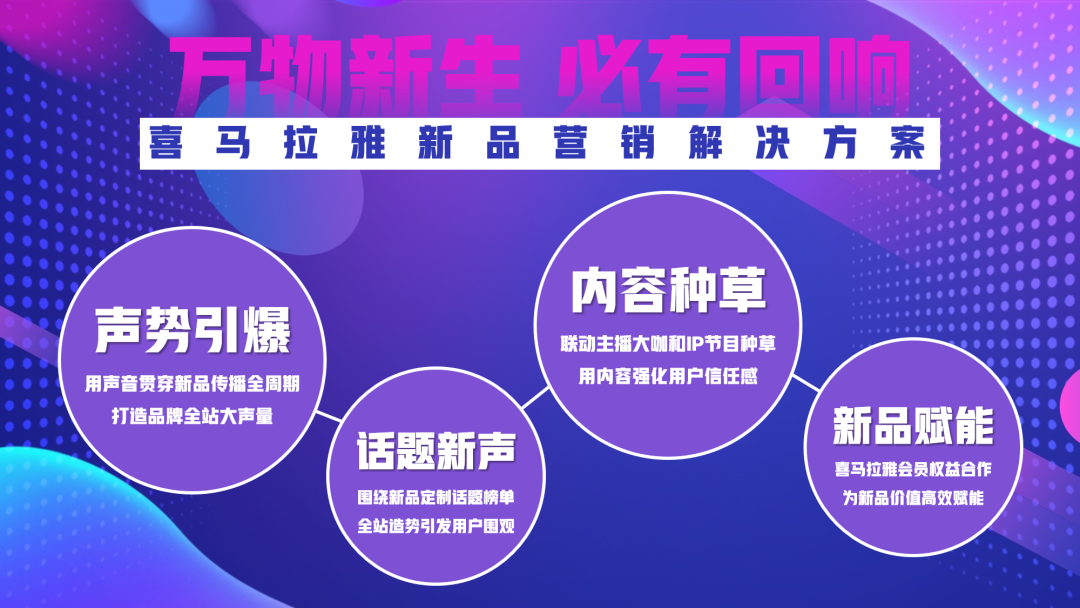 万物新生 必有回响

喜马拉雅新品营销解决方案

声势引爆

用声音贯穿新品传播全周期
打造品牌全站大声量

话题新声

围绕新品定制话题榜单
全站造势引发用户围观

内容种草

联动主播大咖和IP节目种草
用内容强化用户信任感

新品赋能

喜马拉雅会员权益合作
为新品价值高效赋能